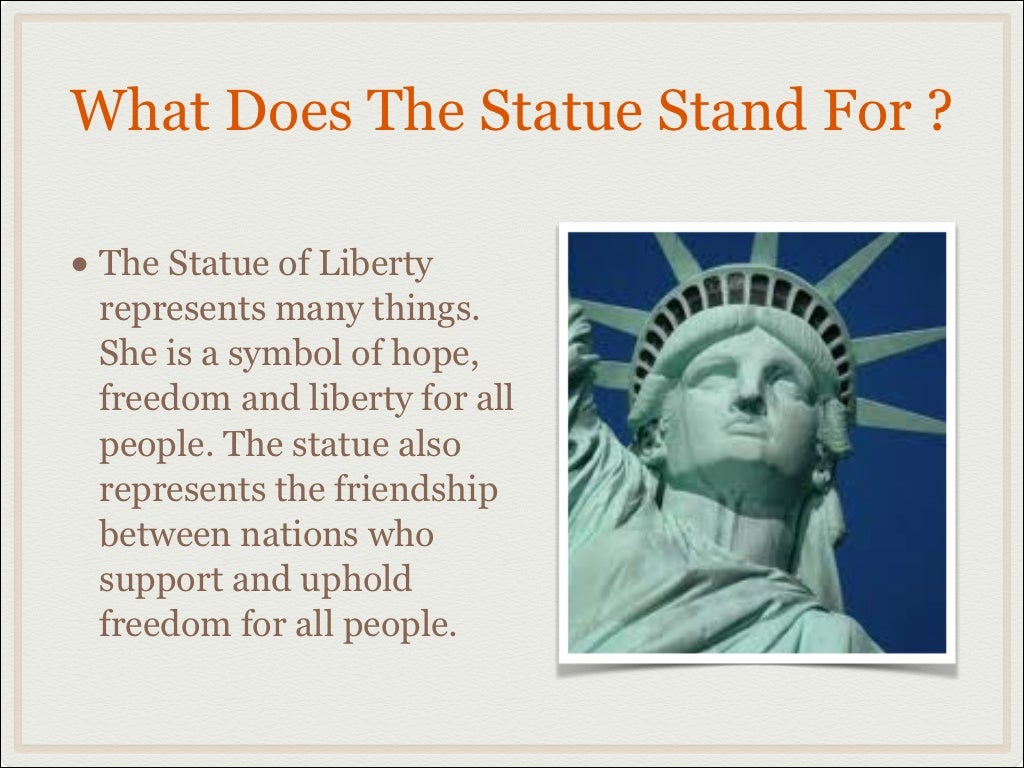 What Does The Statue Stand For ?

• The Statue of Liberty represents many things. She is a symbol of hope, freedom and liberty for all people. The statue also represents the friendship between nations who support and uphold freedom for all people.